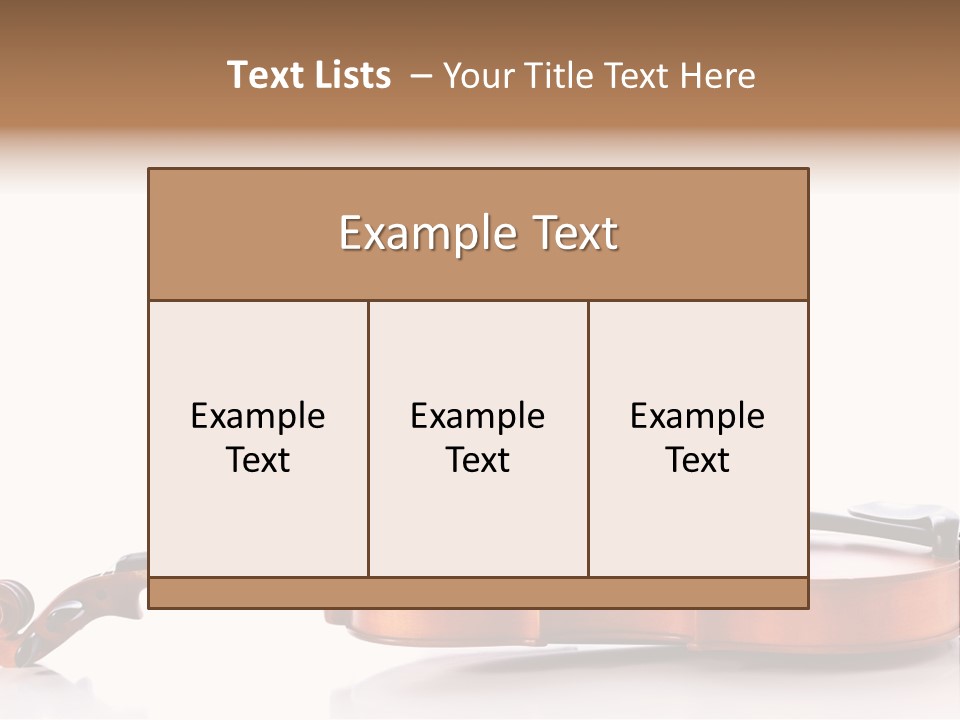 Text Lists – Your Title Text Here

Example Text

Example Text

Example Text

Example Text